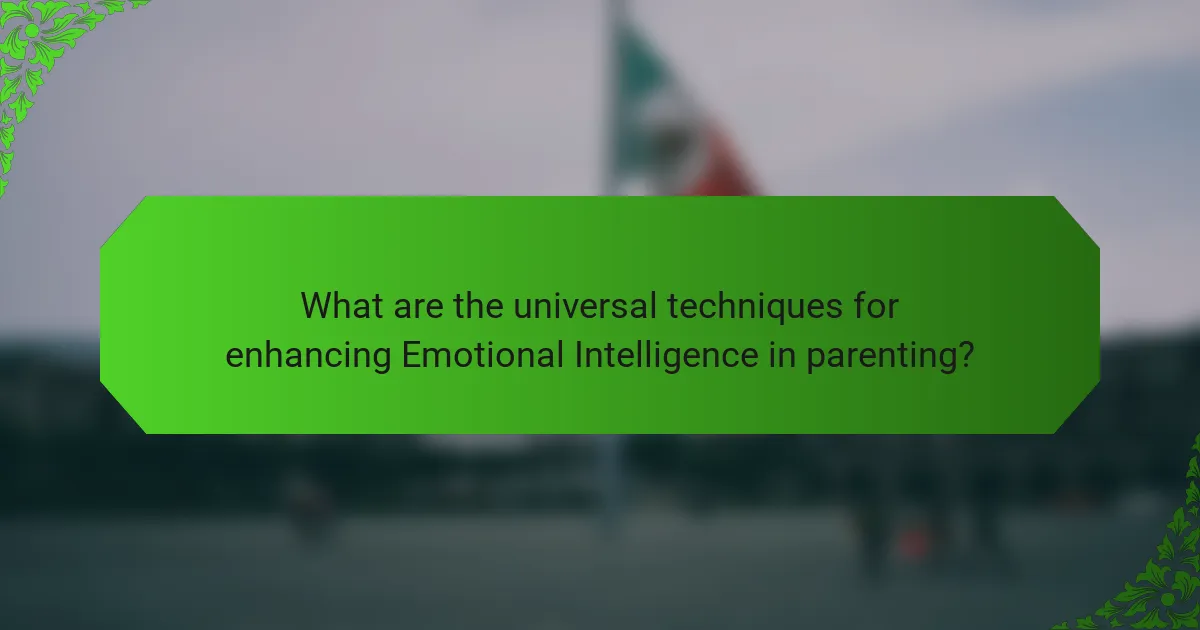 What are the universal techniques for enhancing Emotional Intelligence in parenting?